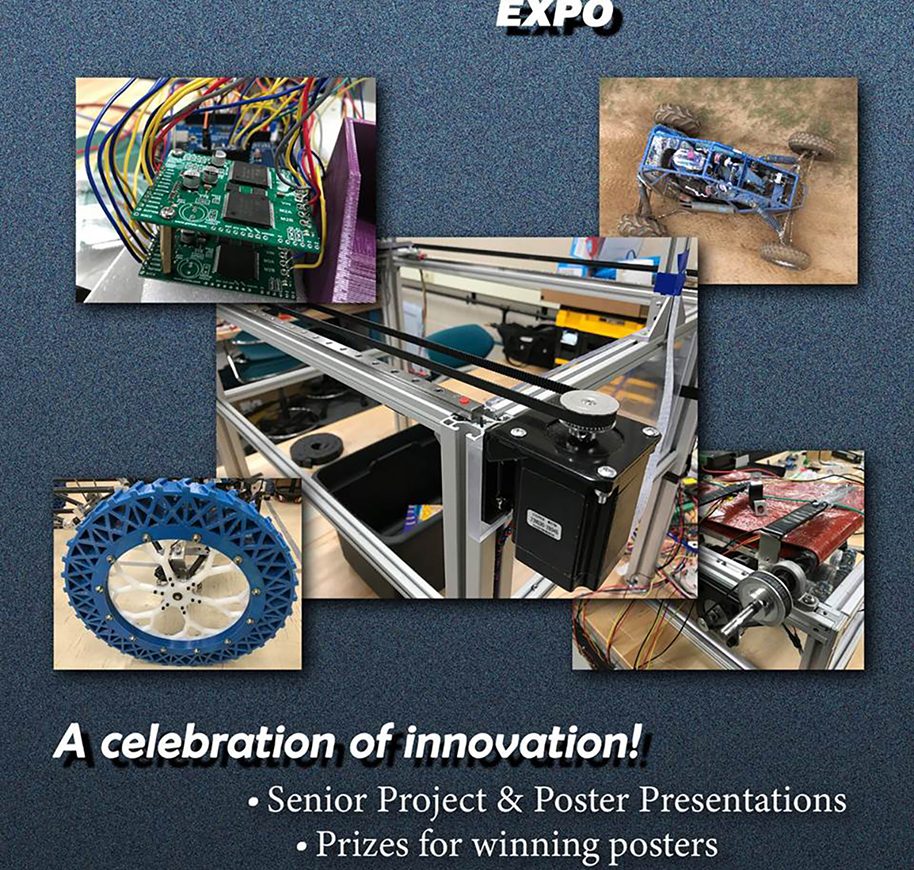 EXPO

A celebration of innovation!

• Senior Project & Poster Presentations
• Prizes for winning posters